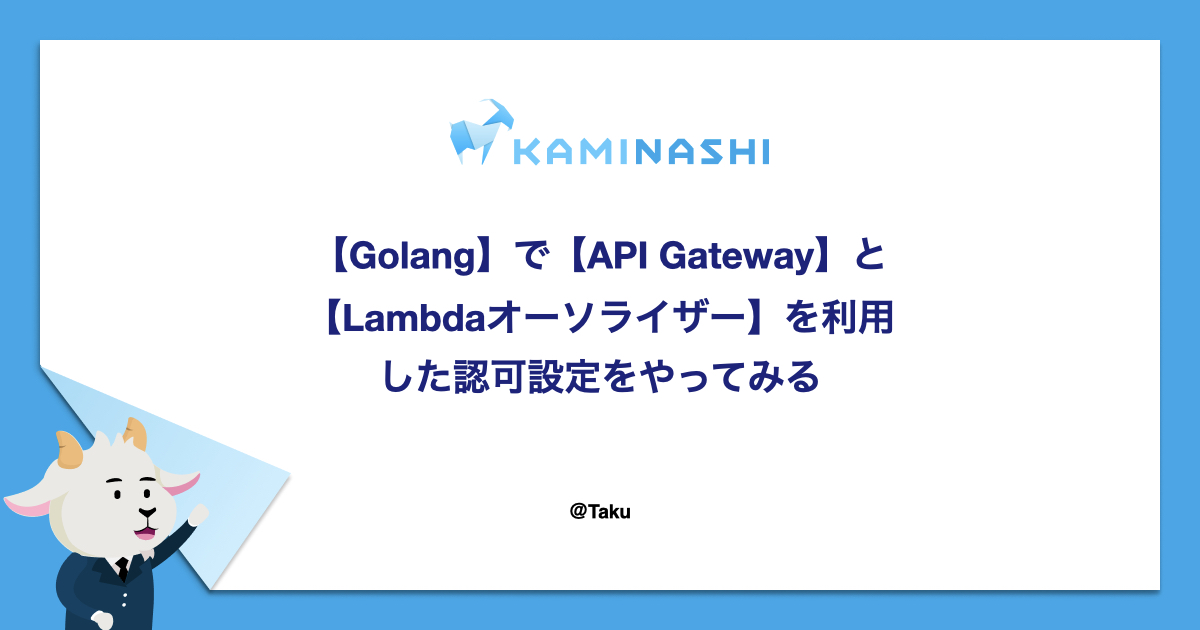 KAMINASHI

【Golang】で【API Gateway】と【Lambdaオーソライザー】を利用した認可設定をやってみる

@Taku